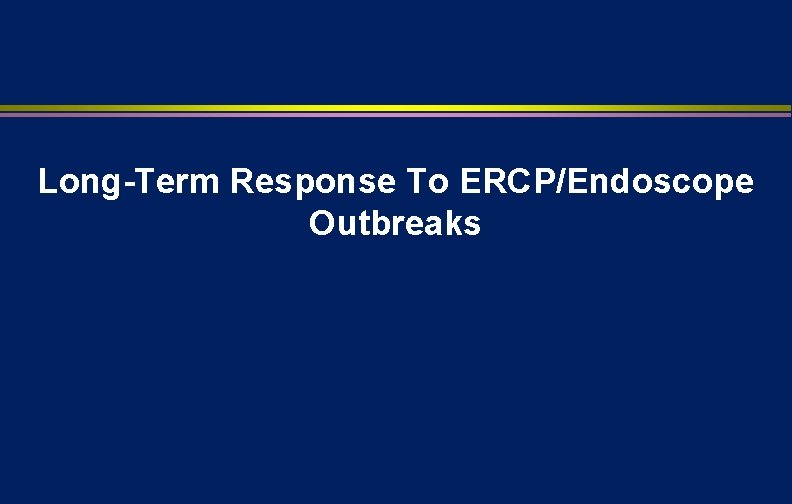 Long-Term Response To ERCP/Endoscope Outbreaks